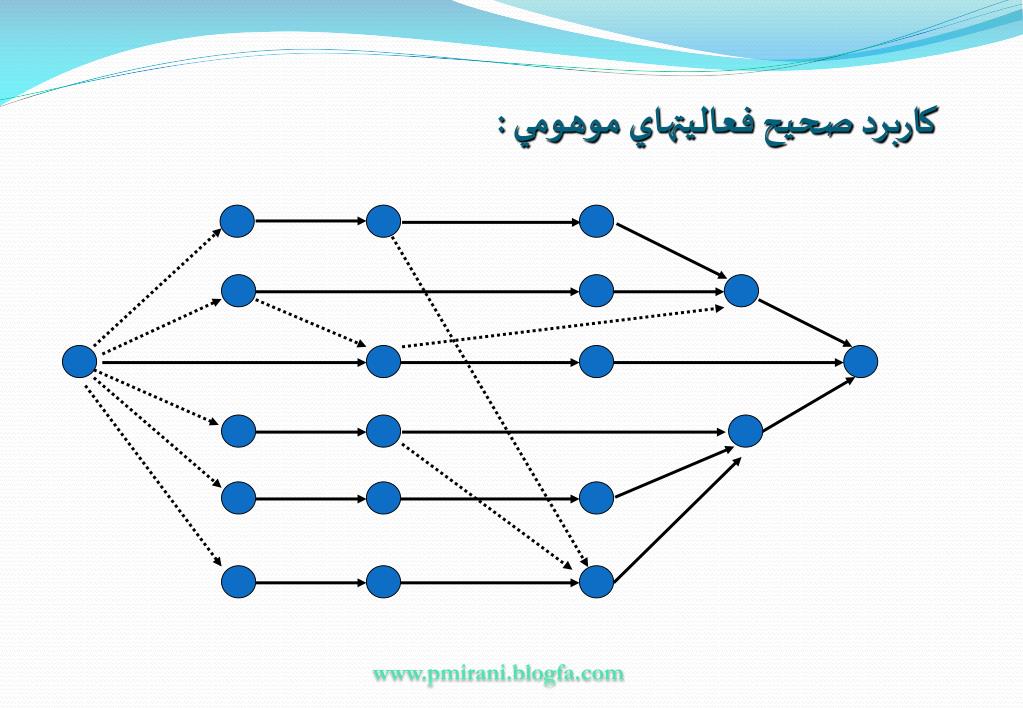 كاربرد صحيح فعاليتهاي موهومي :

www.pmirani.blogfa.com